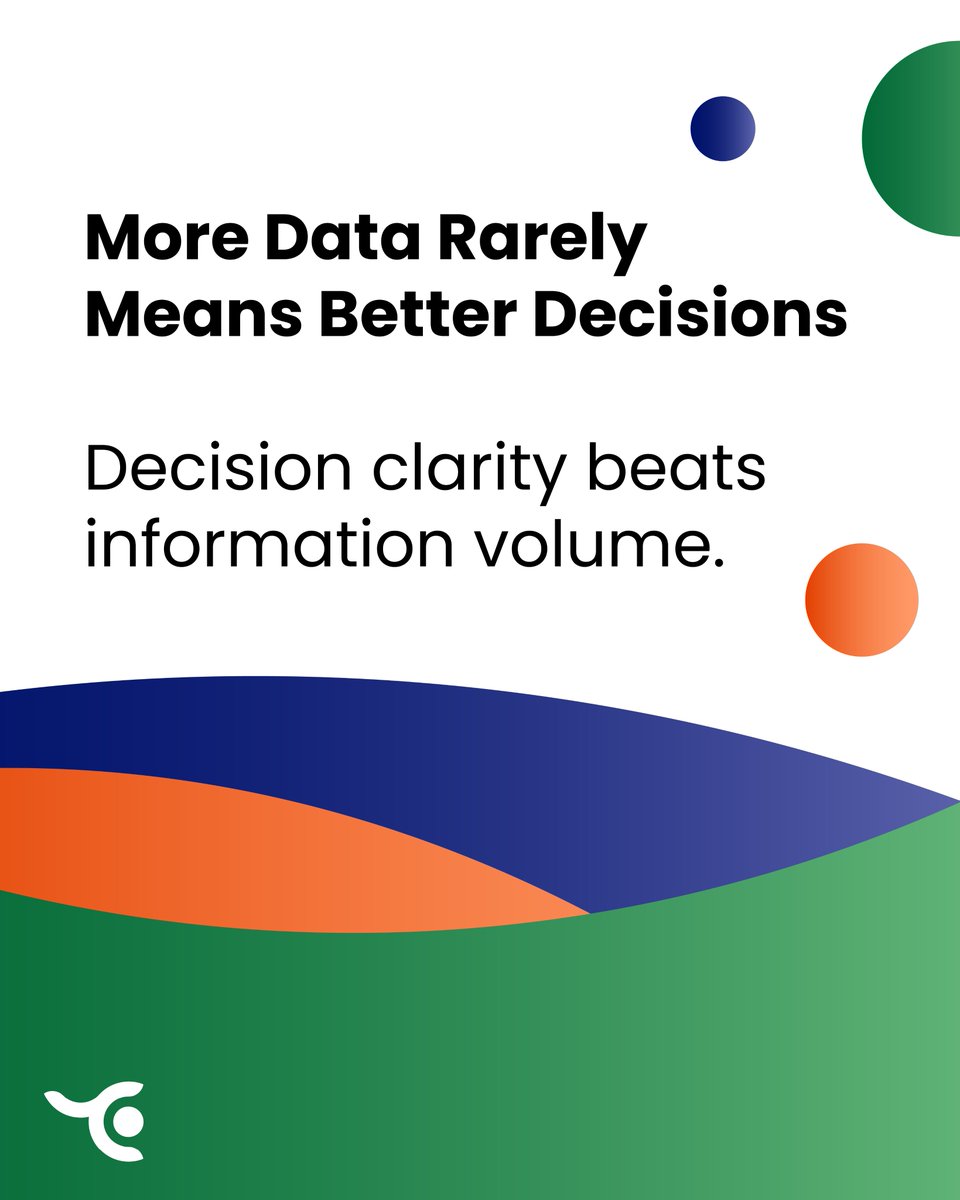 More Data Rarely Means Better Decisions

Decision clarity beats information volume.